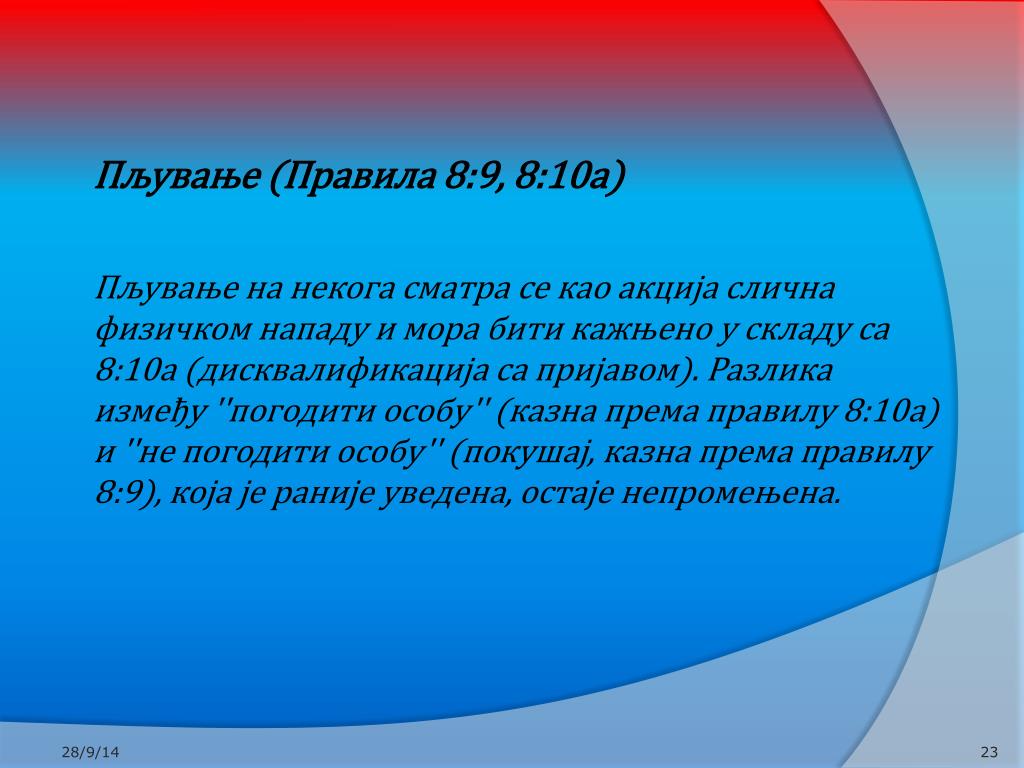 Пљување (Правила 8:9, 8:10а)

Пљување на некога сматра се као акција слична физичком нападу и мора бити кажњено у складу са 8:10а (дисквалификација са пријавом). Разлика између "погодити особу" (казна према правилу 8:10а) и "не погодити особу" (покушај, казна према правилу 8:9), која је раније уведена, остаје непромењена.

28/9/14

23